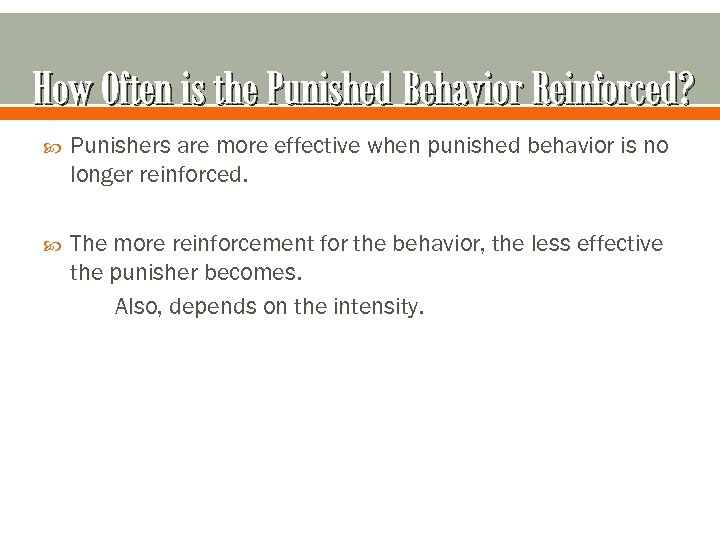 How Often is the Punished Behavior Reinforced?

Punishers are more effective when punished behavior is no longer reinforced.

The more reinforcement for the behavior, the less effective the punisher becomes.

Also, depends on the intensity.